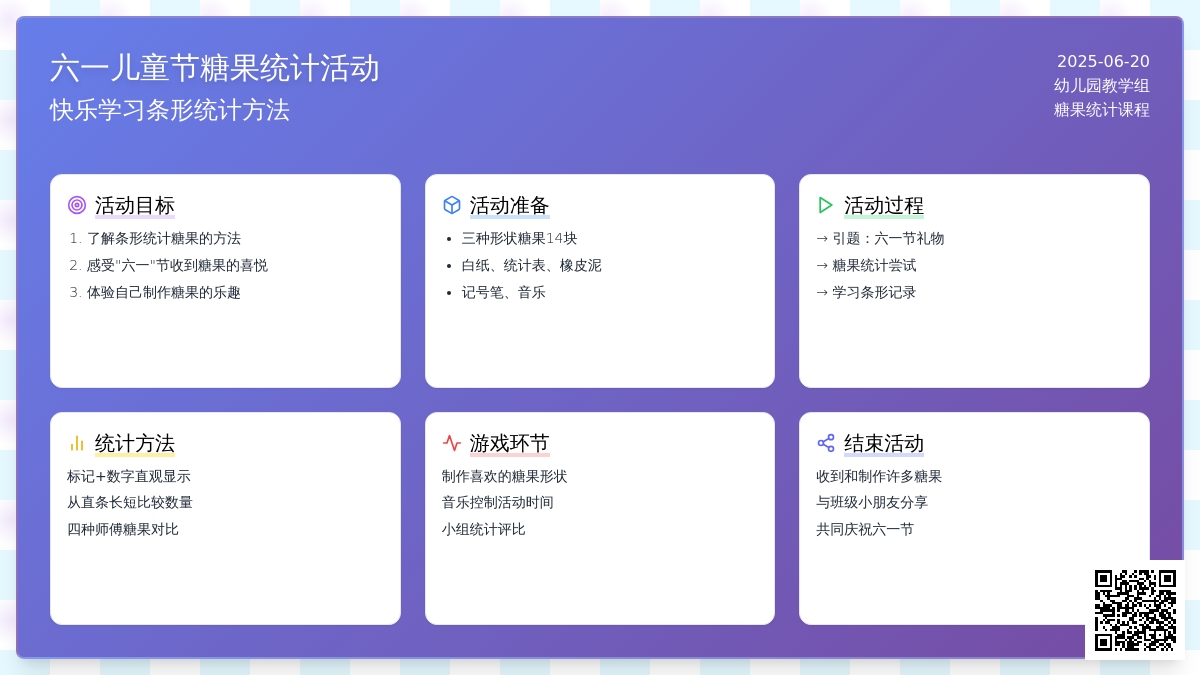 六一儿童节糖果统计活动
快乐学习条形统计方法

2025-06-20
幼儿园教学组
糖果统计课程

活动目标
1. 了解条形统计糖果的方法
2. 感受"六一"节收到糖果的喜悦
3. 体验自己制作糖果的乐趣

活动准备
• 三种形状糖果14块
• 白纸、统计表、橡皮泥
• 记号笔、音乐

活动过程
→ 引题：六一节礼物
→ 糖果统计尝试
→ 学习条形记录

统计方法
标记+数字直观显示
从直条长短比较数量
四种师傅糖果对比

游戏环节
制作喜欢的糖果形状
音乐控制活动时间
小组统计评比

结束活动
收到和制作许多糖果
与班级小朋友分享
共同庆祝六一节